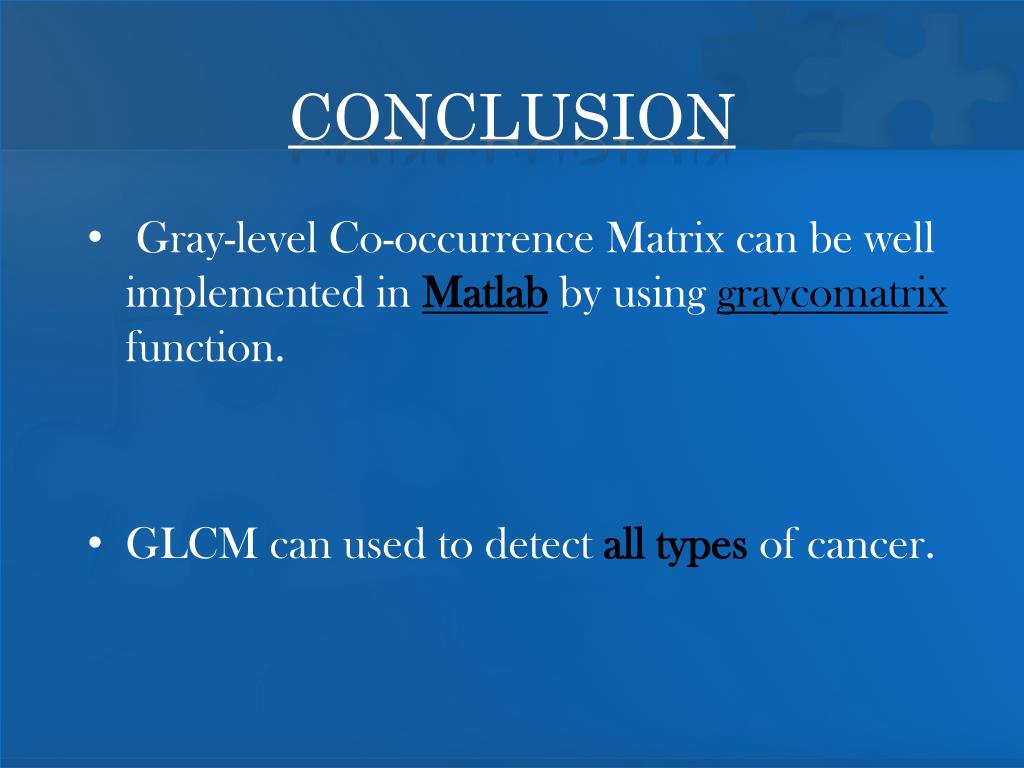 CONCLUSION

• Gray-level Co-occurrence Matrix can be well implemented in Matlab by using graycomatrix function.

• GLCM can used to detect all types of cancer.